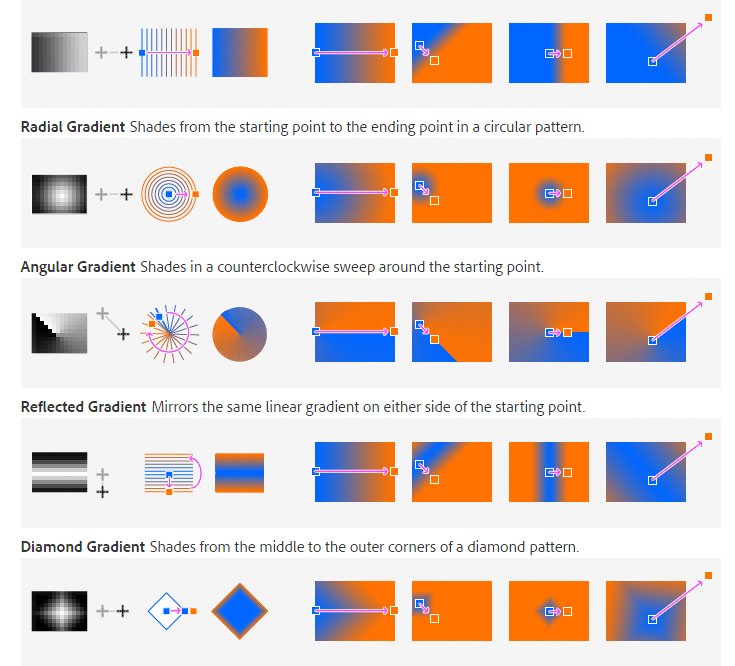 Radial Gradient Shades from the starting point to the ending point in a circular pattern.

Angular Gradient Shades in a counterclockwise sweep around the starting point.

Reflected Gradient Mirrors the same linear gradient on either side of the starting point.

Diamond Gradient Shades from the middle to the outer corners of a diamond pattern.